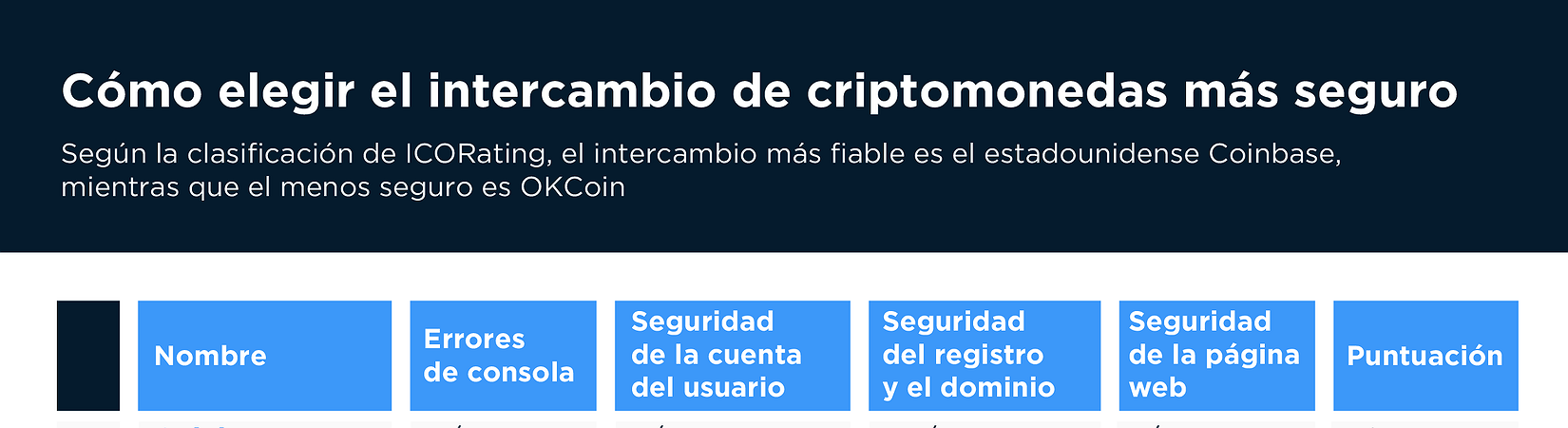 Cómo elegir el intercambio de criptomonedas más seguro

Según la clasificación de ICORating, el intercambio más fiable es el estadounidense Coinbase, mientras que el menos seguro es OKCoin

| | Nombre | Errores de consola | Seguridad de la cuenta del usuario | Seguridad del registro y el dominio | Seguridad de la página web | Puntuación |
|---|---|---|---|---|---|---|